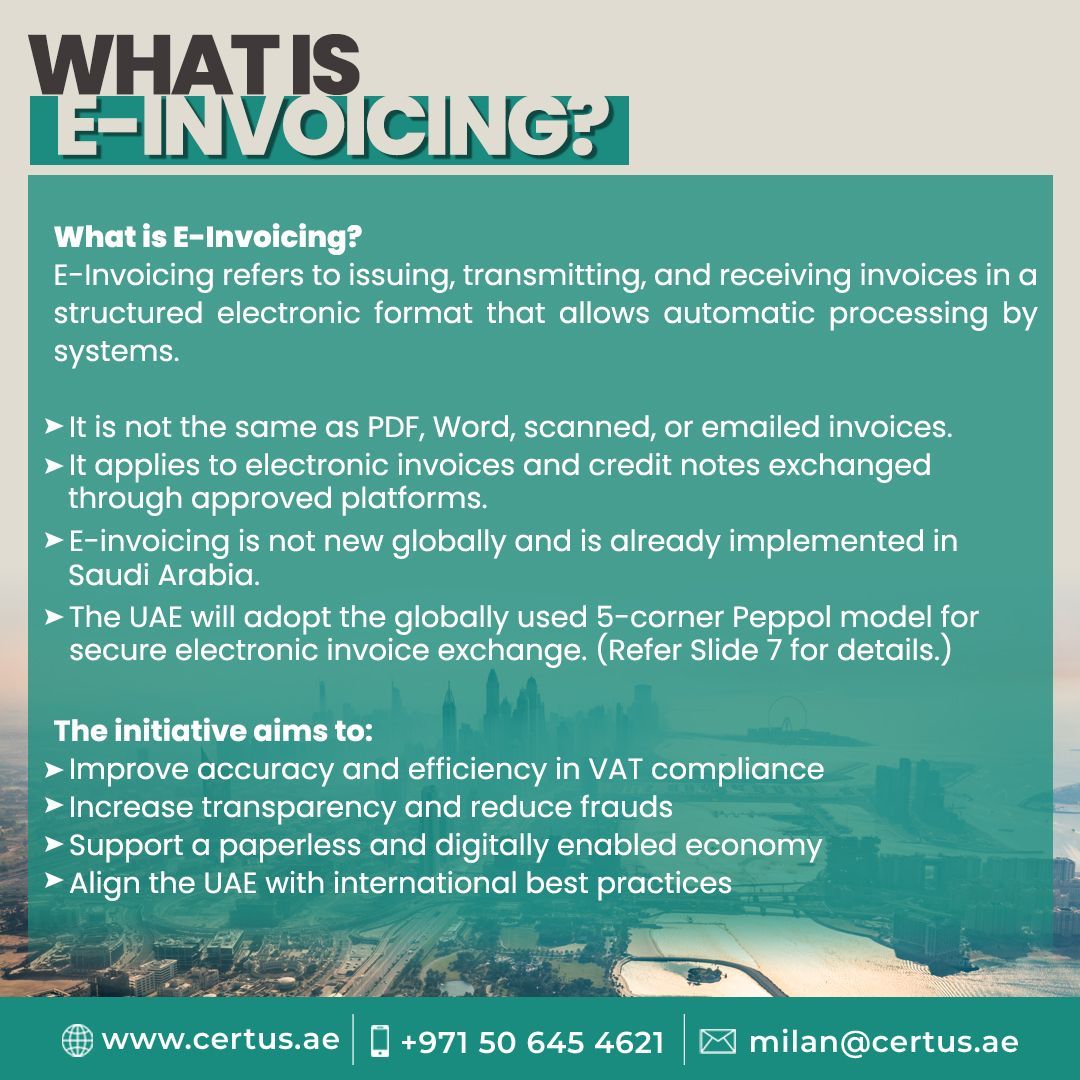 WHAT IS
E-INVOICING?

What is E-Invoicing?
E-Invoicing refers to issuing, transmitting, and receiving invoices in a structured electronic format that allows automatic processing by systems.

➤ It is not the same as PDF, Word, scanned, or emailed invoices.
➤ It applies to electronic invoices and credit notes exchanged through approved platforms.
➤ E-invoicing is not new globally and is already implemented in Saudi Arabia.
➤ The UAE will adopt the globally used 5-corner Peppol model for secure electronic invoice exchange. (Refer Slide 7 for details.)

The initiative aims to:
➤ Improve accuracy and efficiency in VAT compliance
➤ Increase transparency and reduce frauds
➤ Support a paperless and digitally enabled economy
➤ Align the UAE with international best practices

www.certus.ae | +971 50 645 4621 | milan@certus.ae